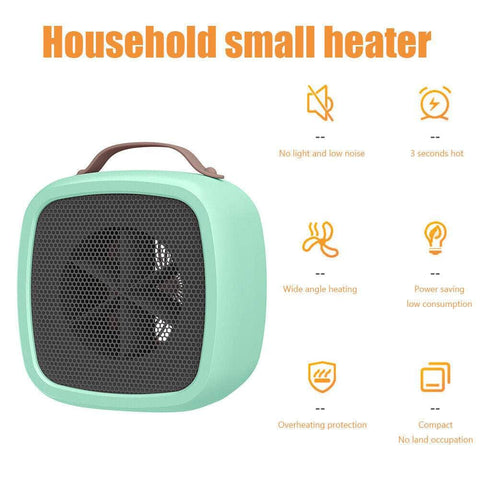 Household small heater

--
No light and low noise

--
3 seconds hot

--
Wide angle heating

--
Power saving
low consumption

--
Overheating protection

--
Compact
No land occupation